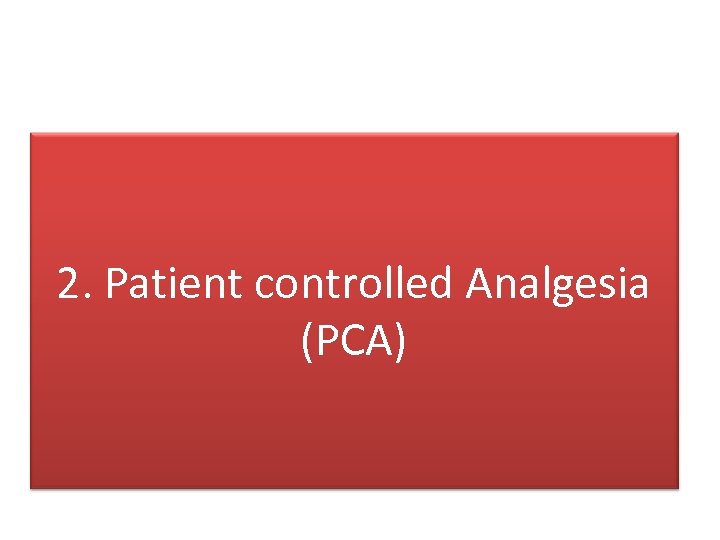 2. Patient controlled Analgesia (PCA)